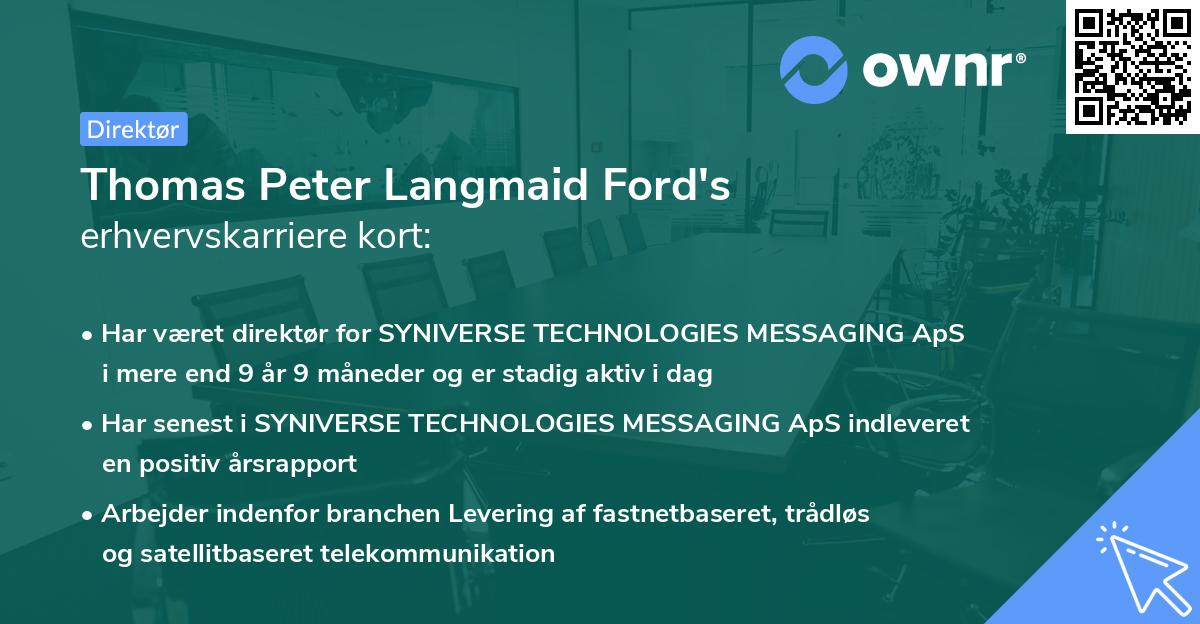 ownr®

Direktør

Thomas Peter Langmaid Ford's erhvervskarriere kort:

• Har været direktør for SYNIVERSE TECHNOLOGIES MESSAGING ApS i mere end 9 år 9 måneder og er stadig aktiv i dag

• Har senest i SYNIVERSE TECHNOLOGIES MESSAGING ApS indleveret en positiv årsrapport

• Arbejder indenfor branchen Levering af fastnetbaseret, trådløs og satellitbaseret telekommunikation